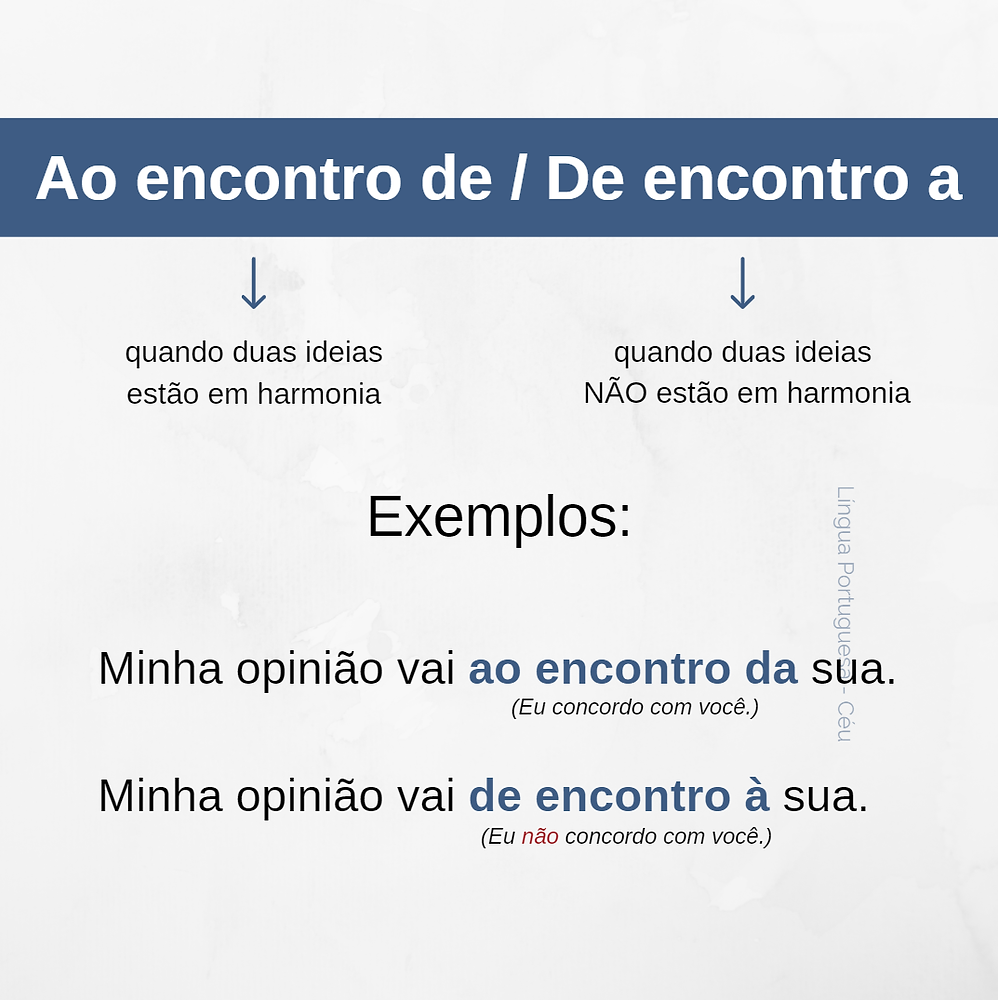 Ao encontro de / De encontro a

quando duas ideias estão em harmonia

quando duas ideias NÃO estão em harmonia

Exemplos:

Minha opinião vai ao encontro da sua.
(Eu concordo com você.)

Minha opinião vai de encontro à sua.
(Eu não concordo com você.)

Língua Portuguesa - Céu